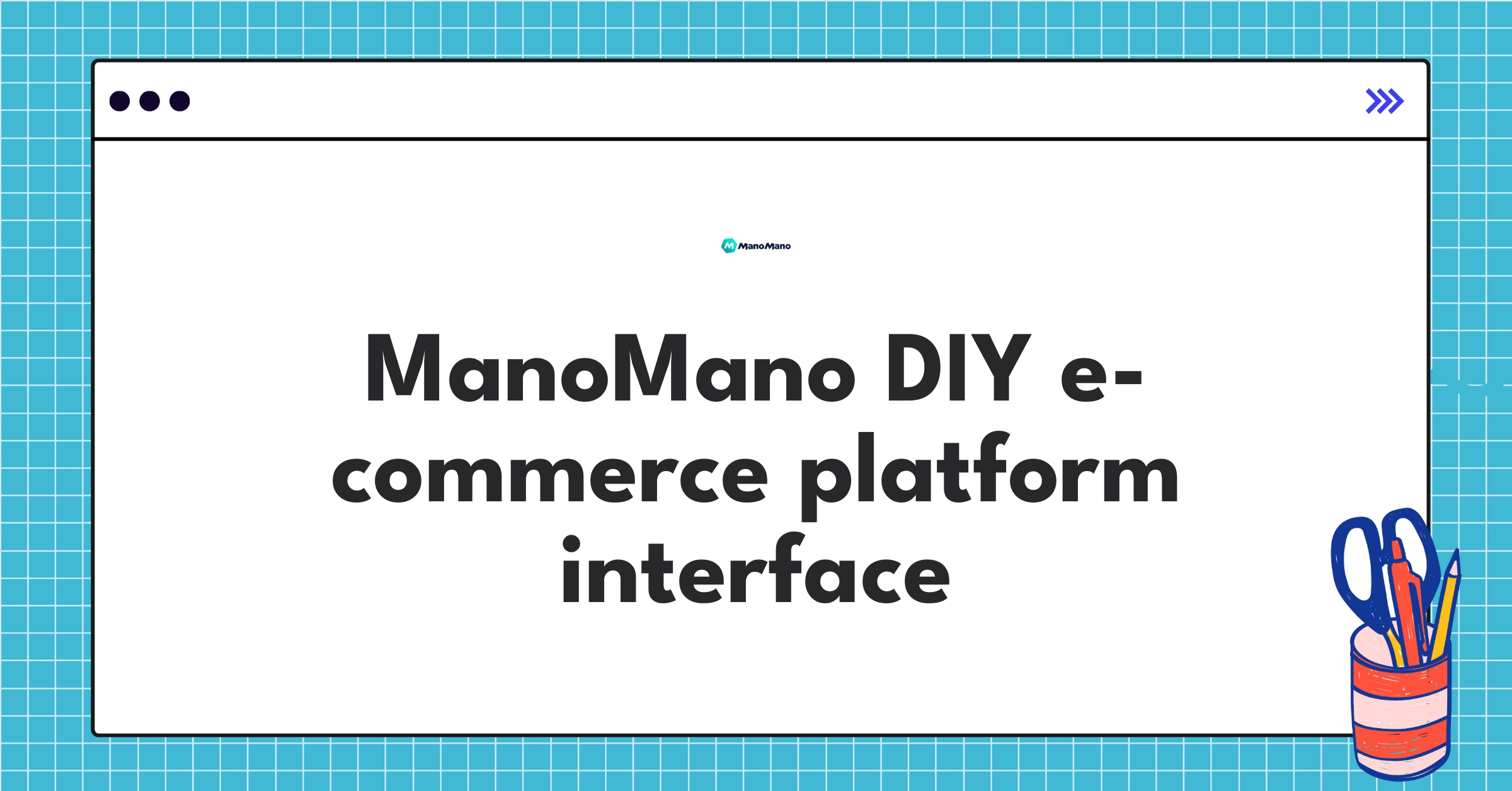 ManoMano

ManoMano DIY e-commerce platform interface